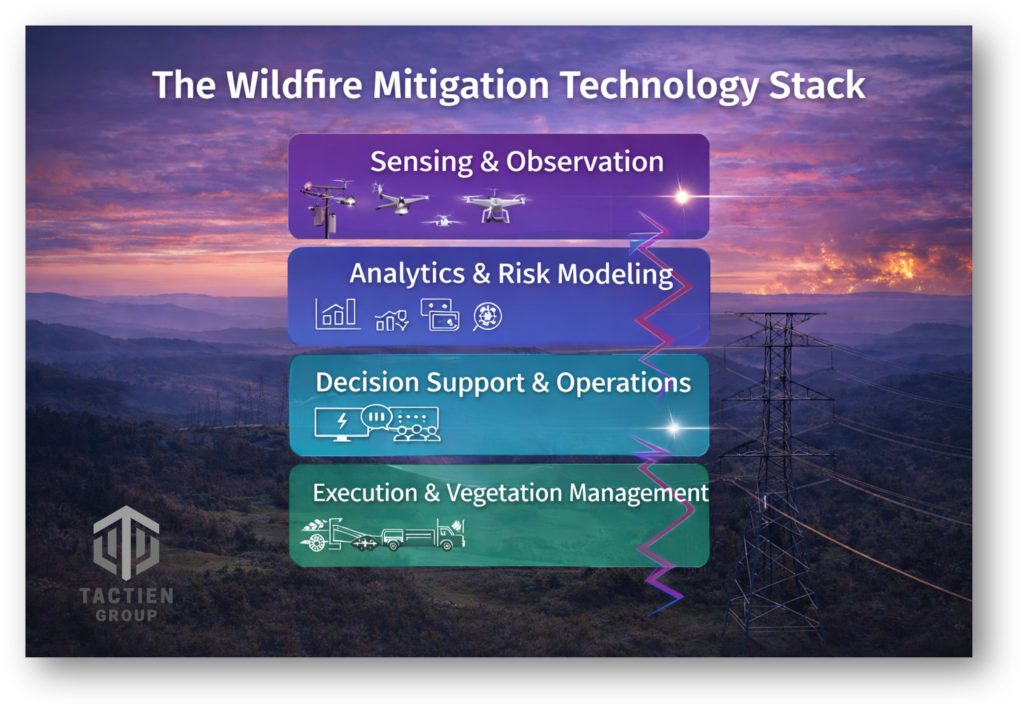 The Wildfire Mitigation Technology Stack

Sensing & Observation

Analytics & Risk Modeling

Decision Support & Operations

Execution & Vegetation Management

TACTIEN GROUP